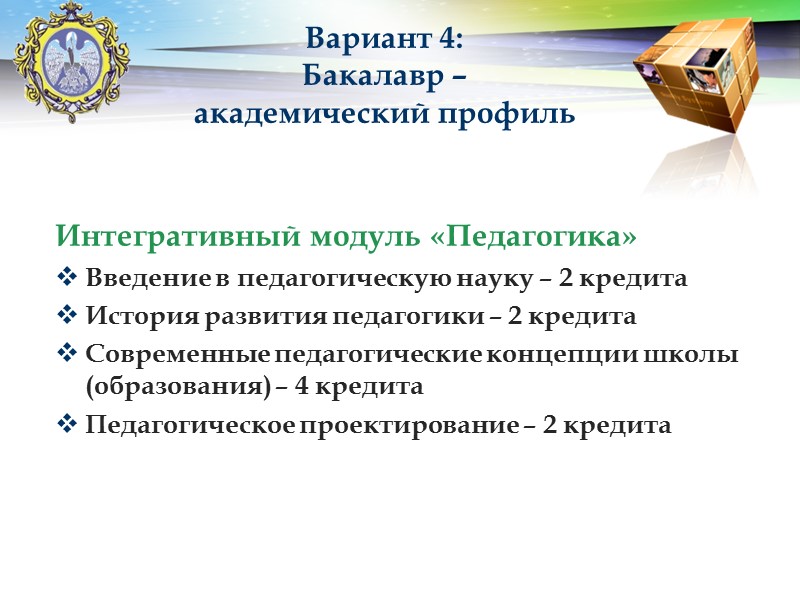 Вариант 4:
Бакалавр –
академический профиль

Интегративный модуль «Педагогика»

❖ Введение в педагогическую науку – 2 кредита
❖ История развития педагогики – 2 кредита
❖ Современные педагогические концепции школы (образования) – 4 кредита
❖ Педагогическое проектирование – 2 кредита